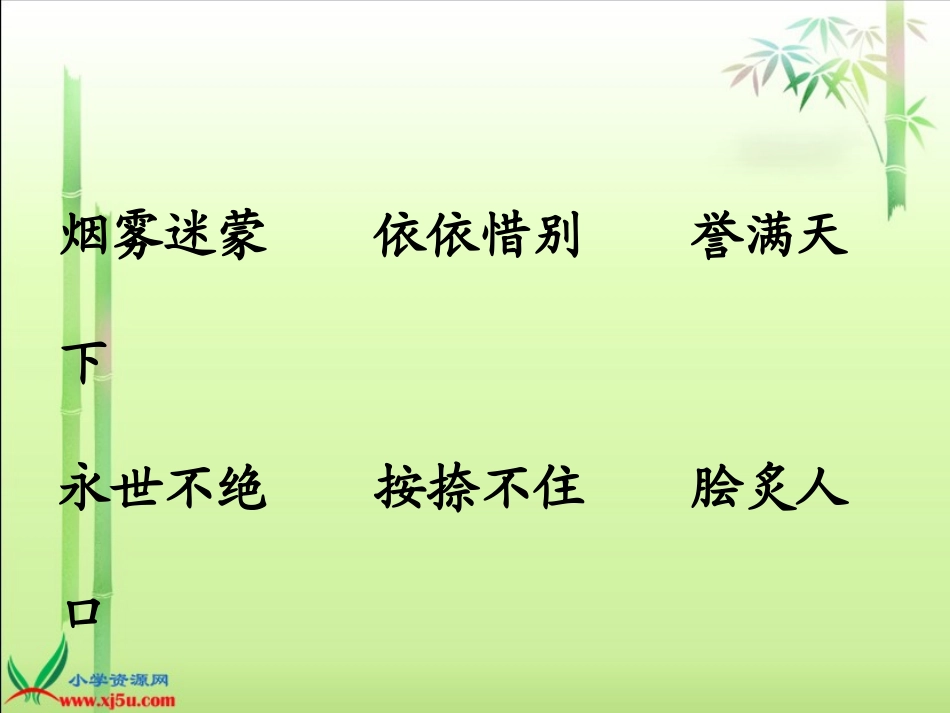 烟雾迷蒙　　依依惜别　　誉满天下

永世不绝　　按捺不住　　脍炙人口

小学资源网
www.xj5u.com